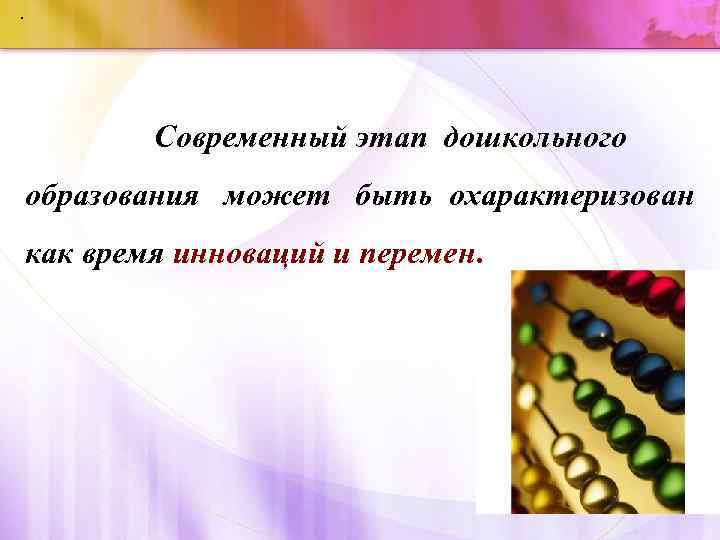 .

Современный этап дошкольного образования может быть охарактеризован как время инноваций и перемен.